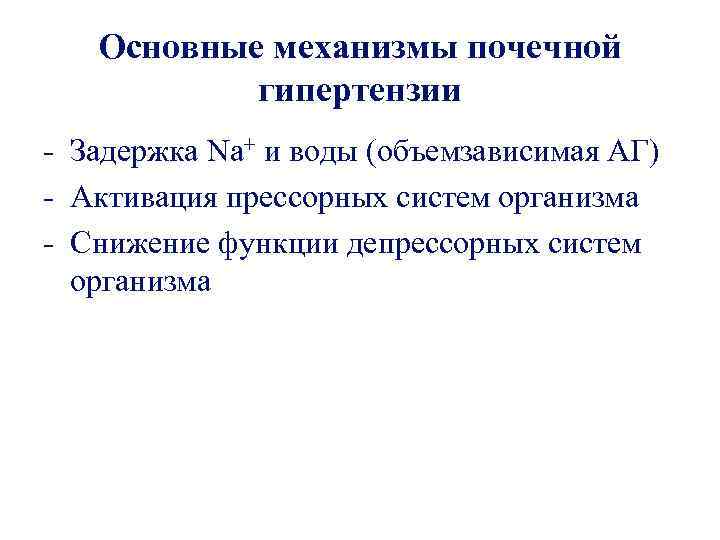 Основные механизмы почечной гипертензии

- Задержка $Na^+$ и воды (объемзависимая АГ)
- Активация прессорных систем организма
- Снижение функции депрессорных систем организма